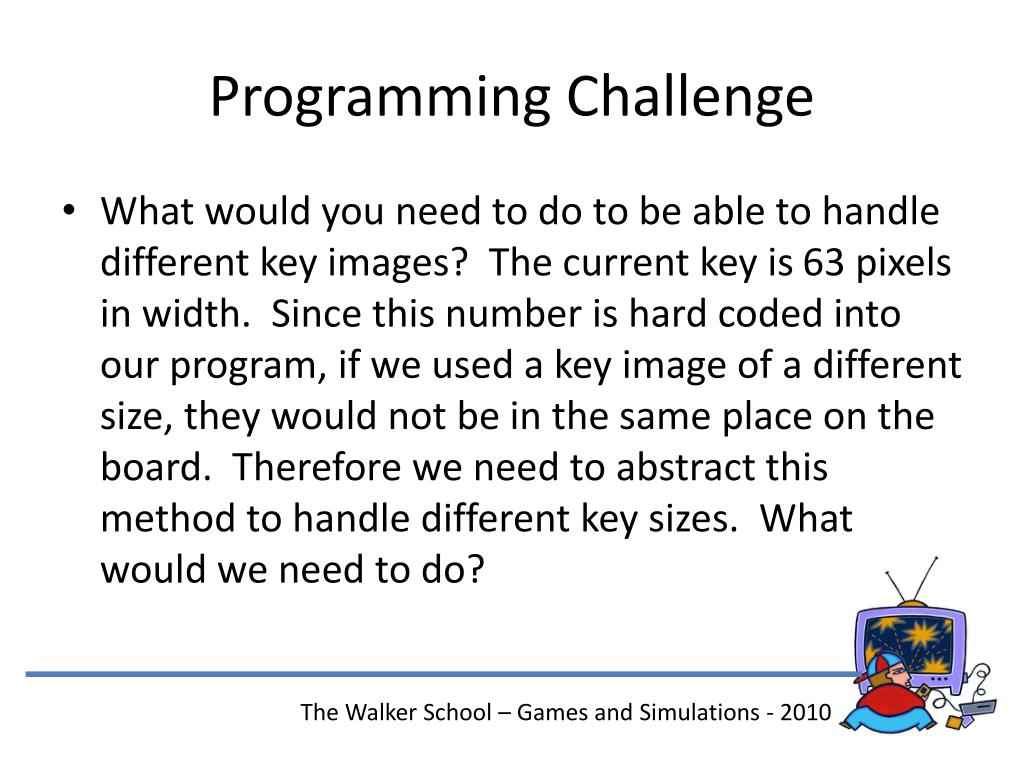 Programming Challenge

• What would you need to do to be able to handle different key images? The current key is 63 pixels in width. Since this number is hard coded into our program, if we used a key image of a different size, they would not be in the same place on the board. Therefore we need to abstract this method to handle different key sizes. What would we need to do?

The Walker School – Games and Simulations - 2010